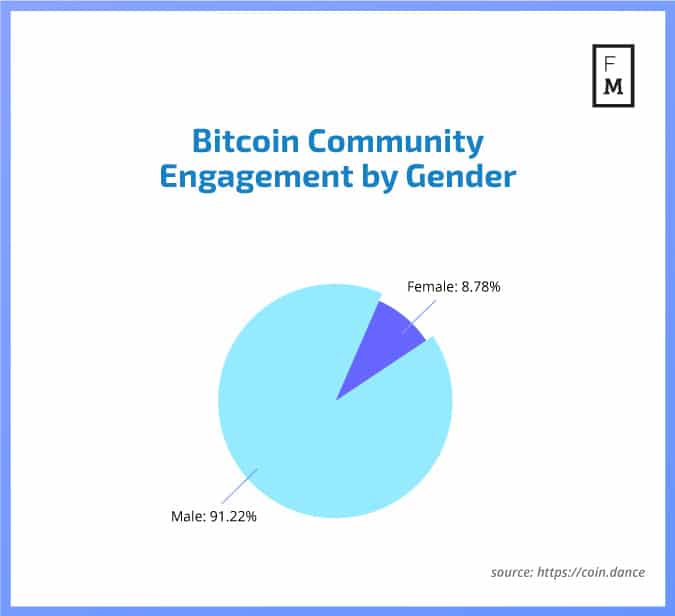 F
M

Bitcoin Community Engagement by Gender

Female: 8.78%

Male: 91.22%

source: https://coin.dance